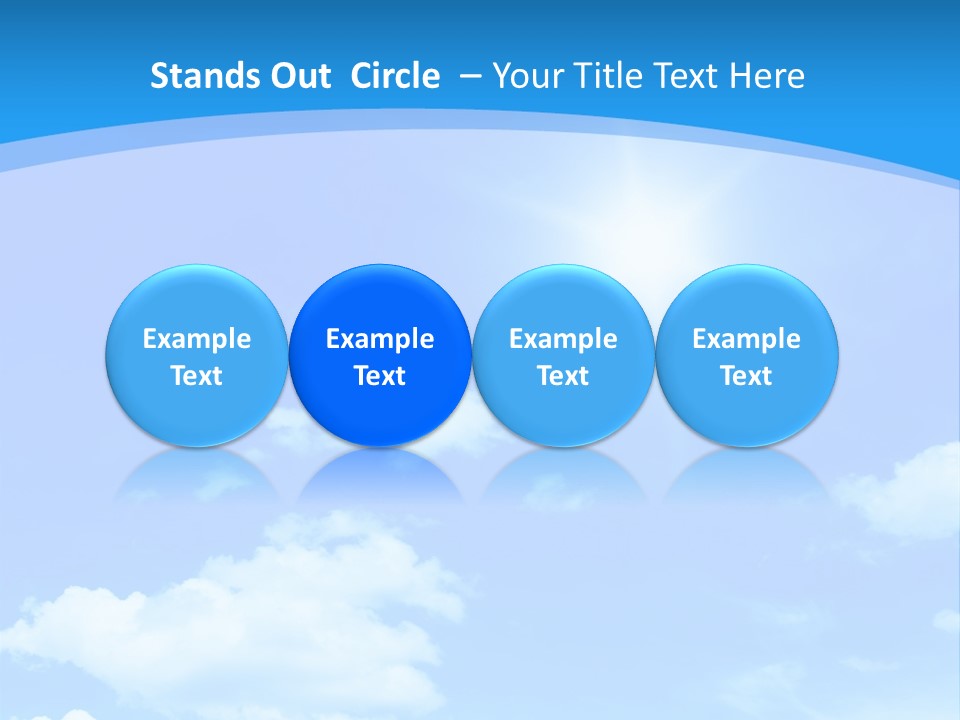 Stands Out Circle – Your Title Text Here

Example Text

Example Text

Example Text

Example Text